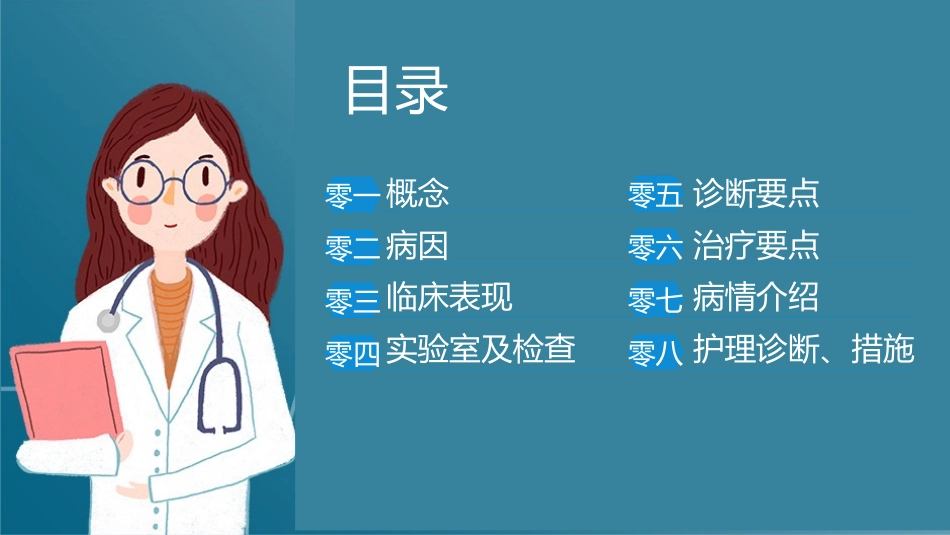 目录

零一 概念

零二 病因

零三 临床表现

零四 实验室及检查

零五 诊断要点

零六 治疗要点

零七 病情介绍

零八 护理诊断、措施